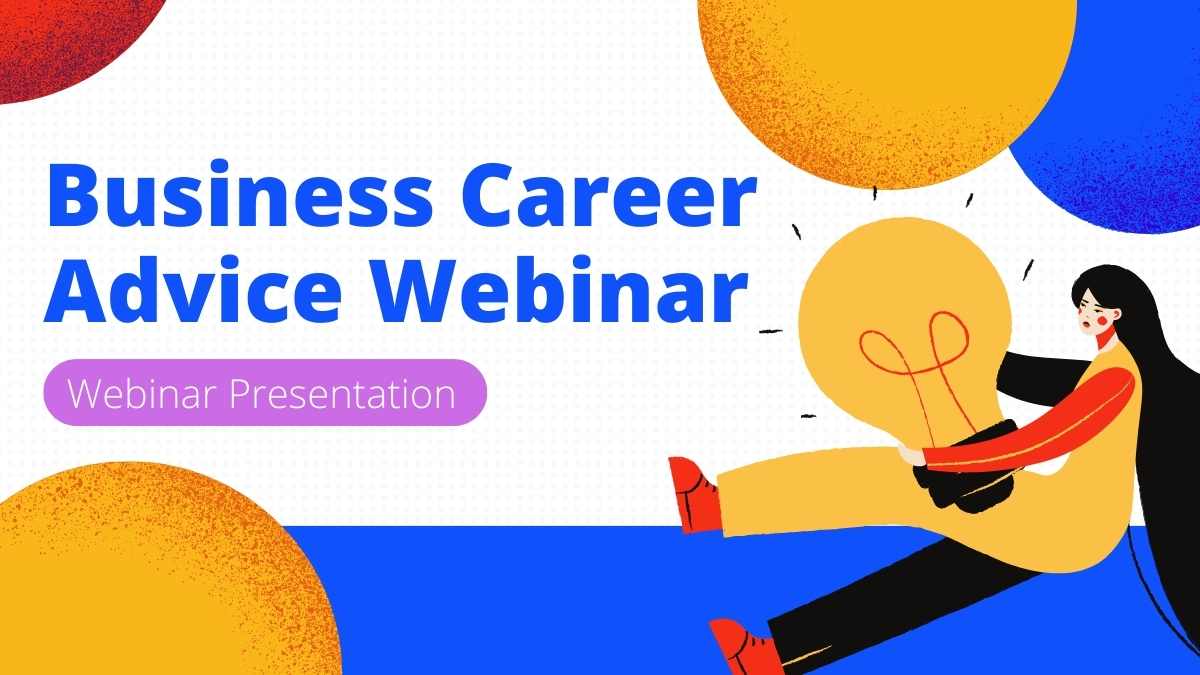 Business Career Advice Webinar

Webinar Presentation